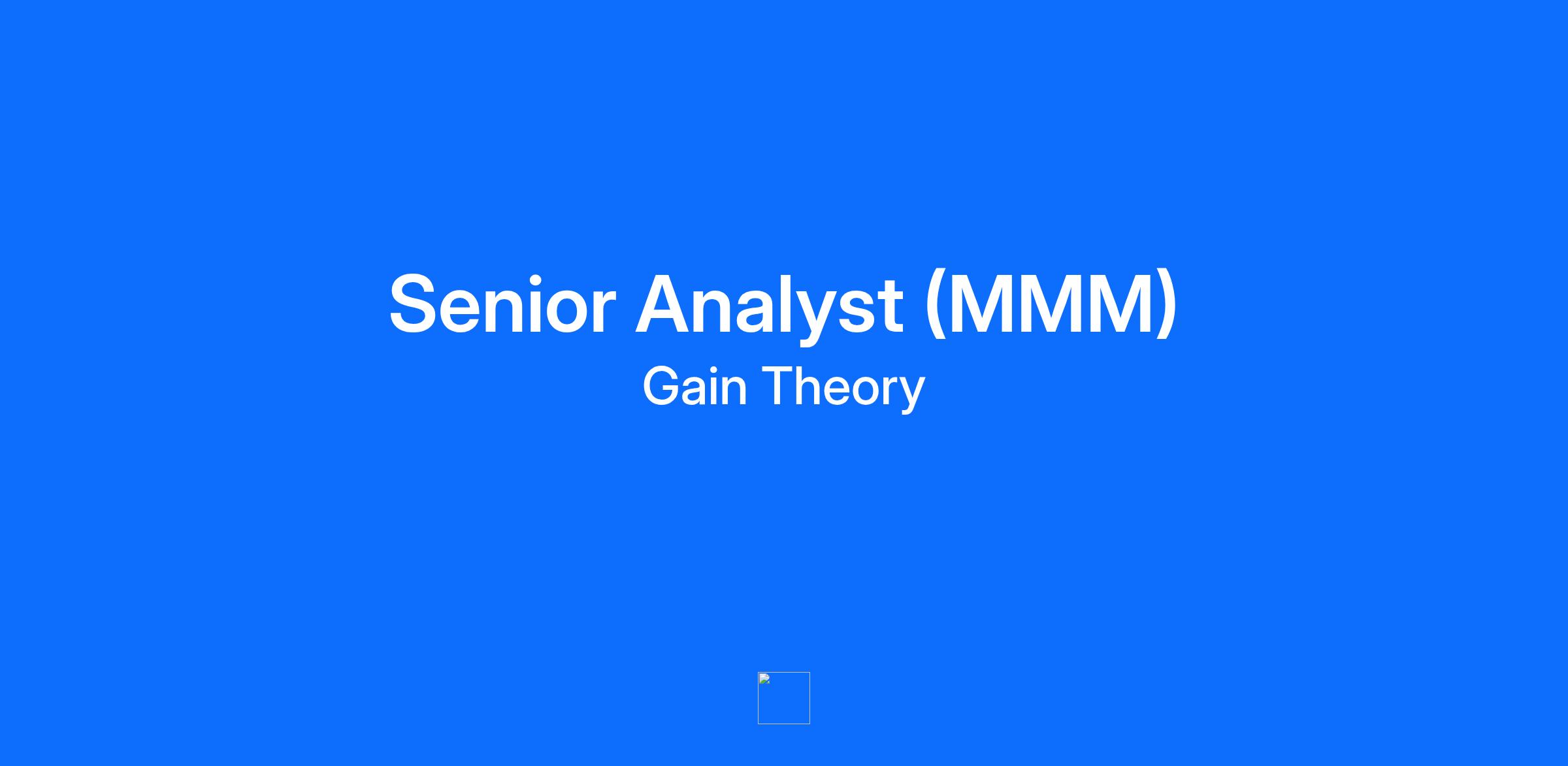 Senior Analyst (MMM)
Gain Theory